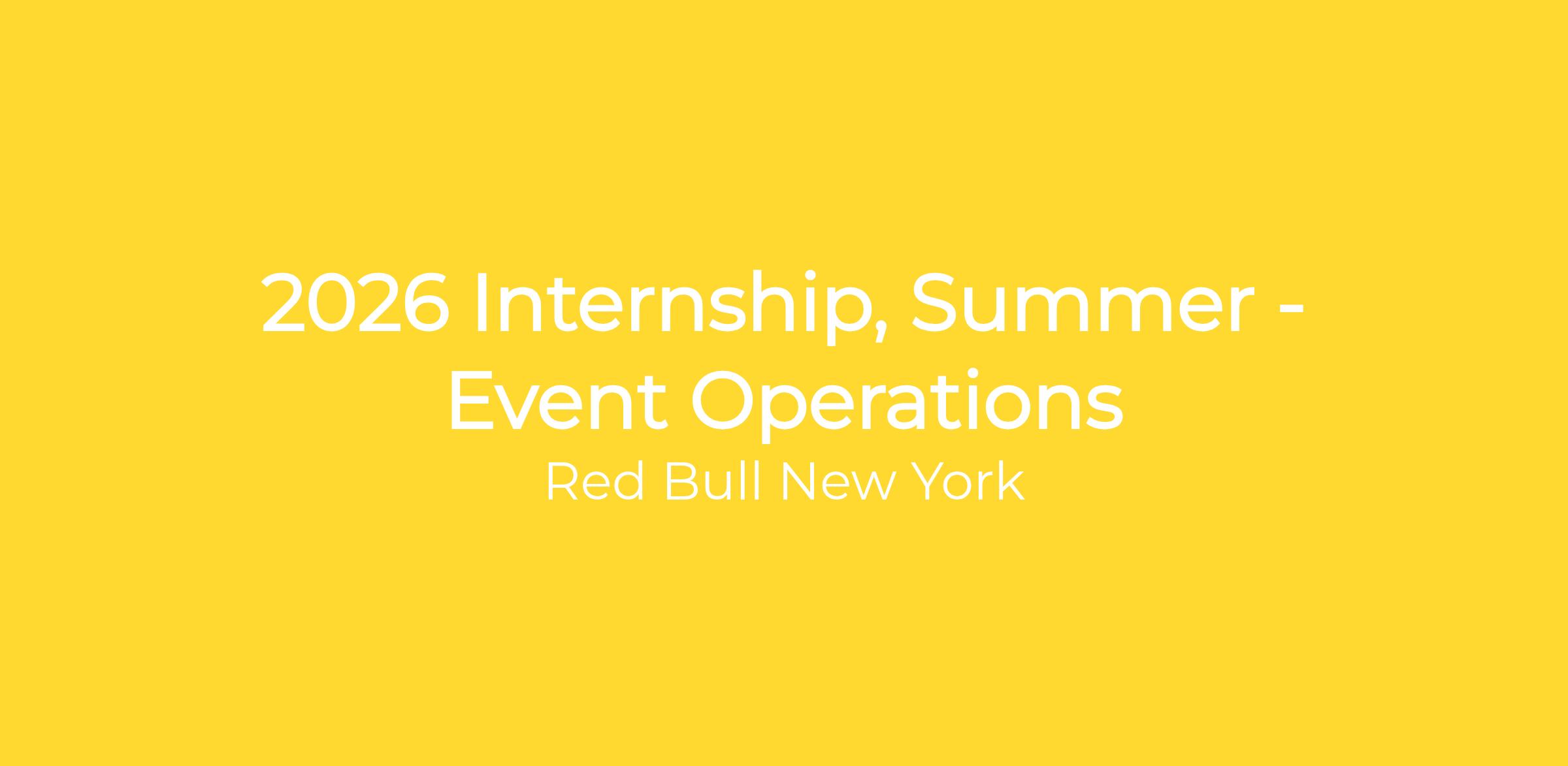 2026 Internship, Summer - Event Operations

Red Bull New York